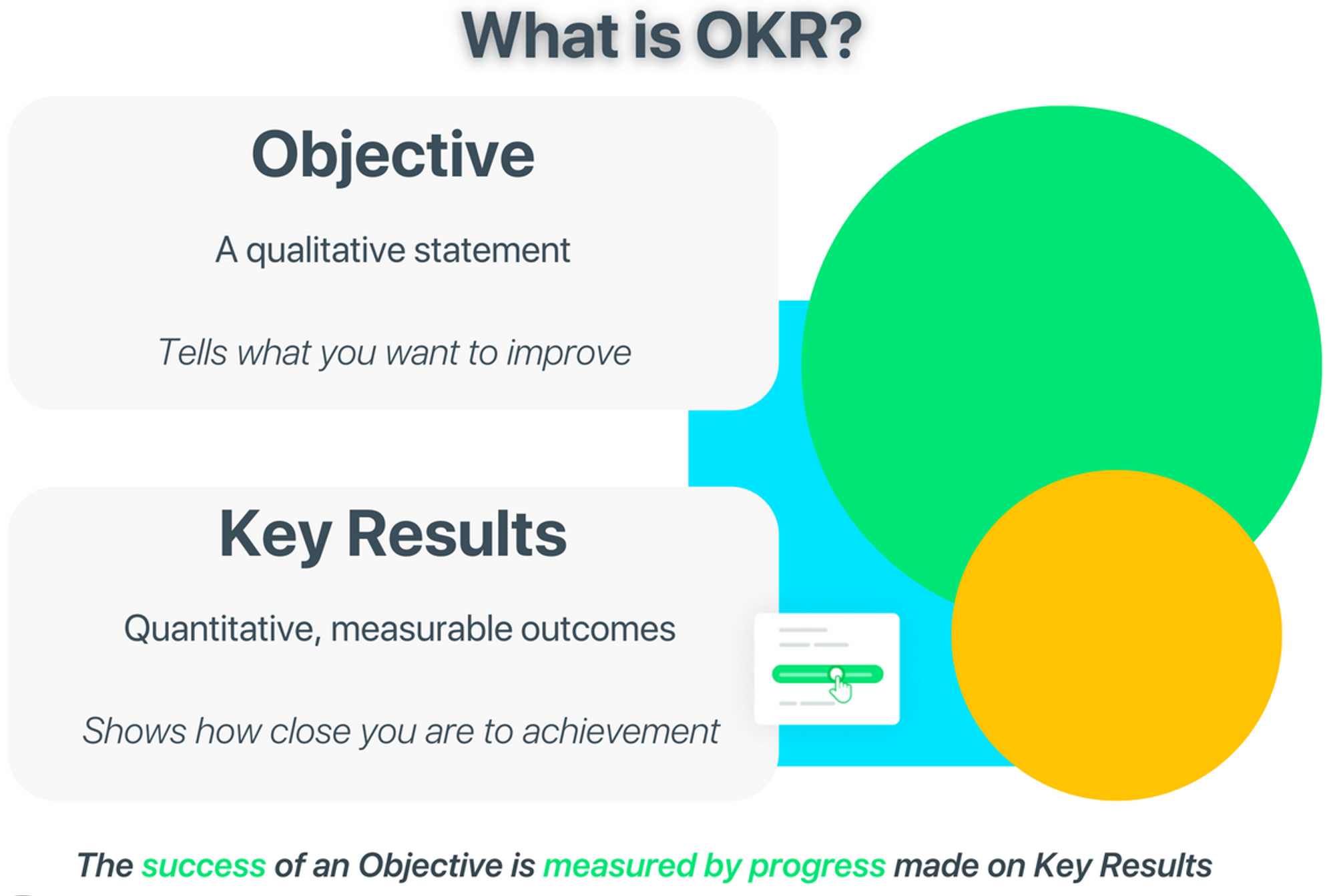 What is OKR?

Objective

A qualitative statement

Tells what you want to improve

Key Results

Quantitative, measurable outcomes

Shows how close you are to achievement

The success of an Objective is measured by progress made on Key Results